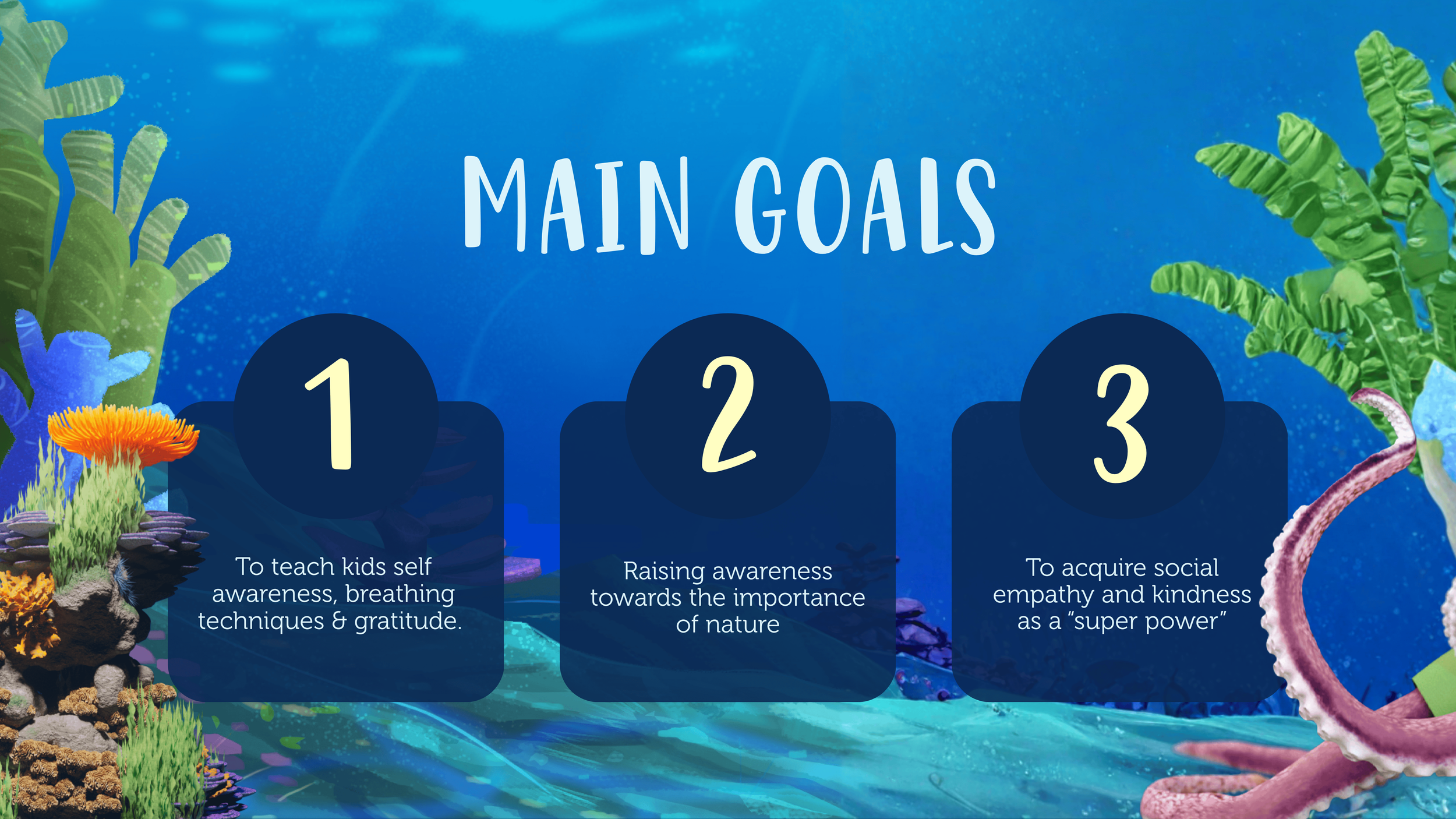 MAIN GOALS

1

To teach kids self awareness, breathing techniques & gratitude.

2

Raising awareness towards the importance of nature

3

To acquire social empathy and kindness as a “super power”